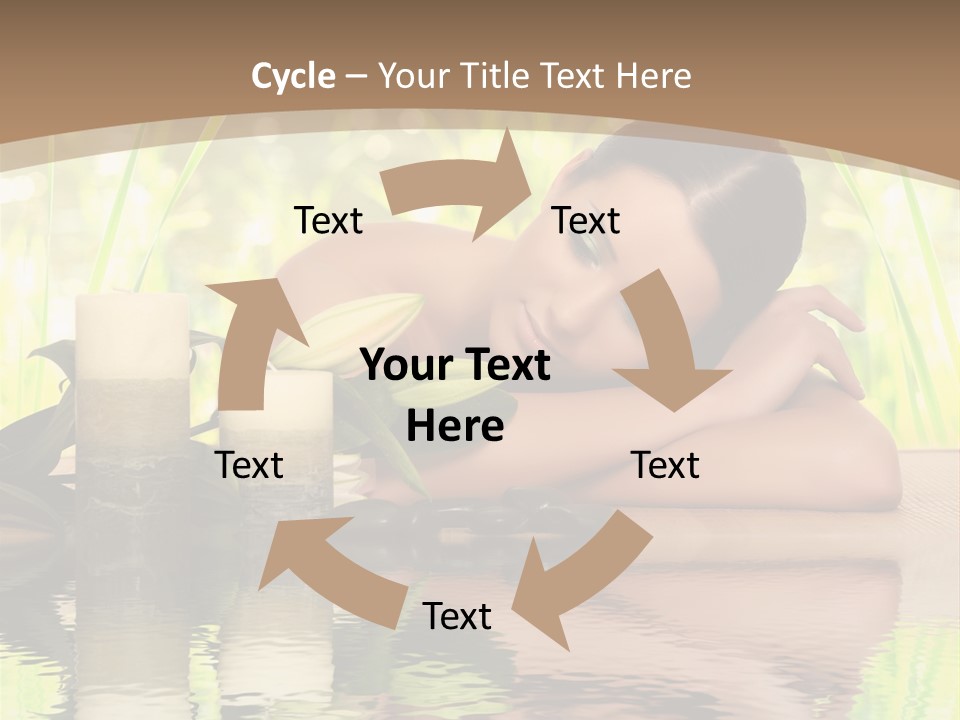 Cycle – Your Title Text Here

Text

Text

Your Text Here

Text

Text

Text